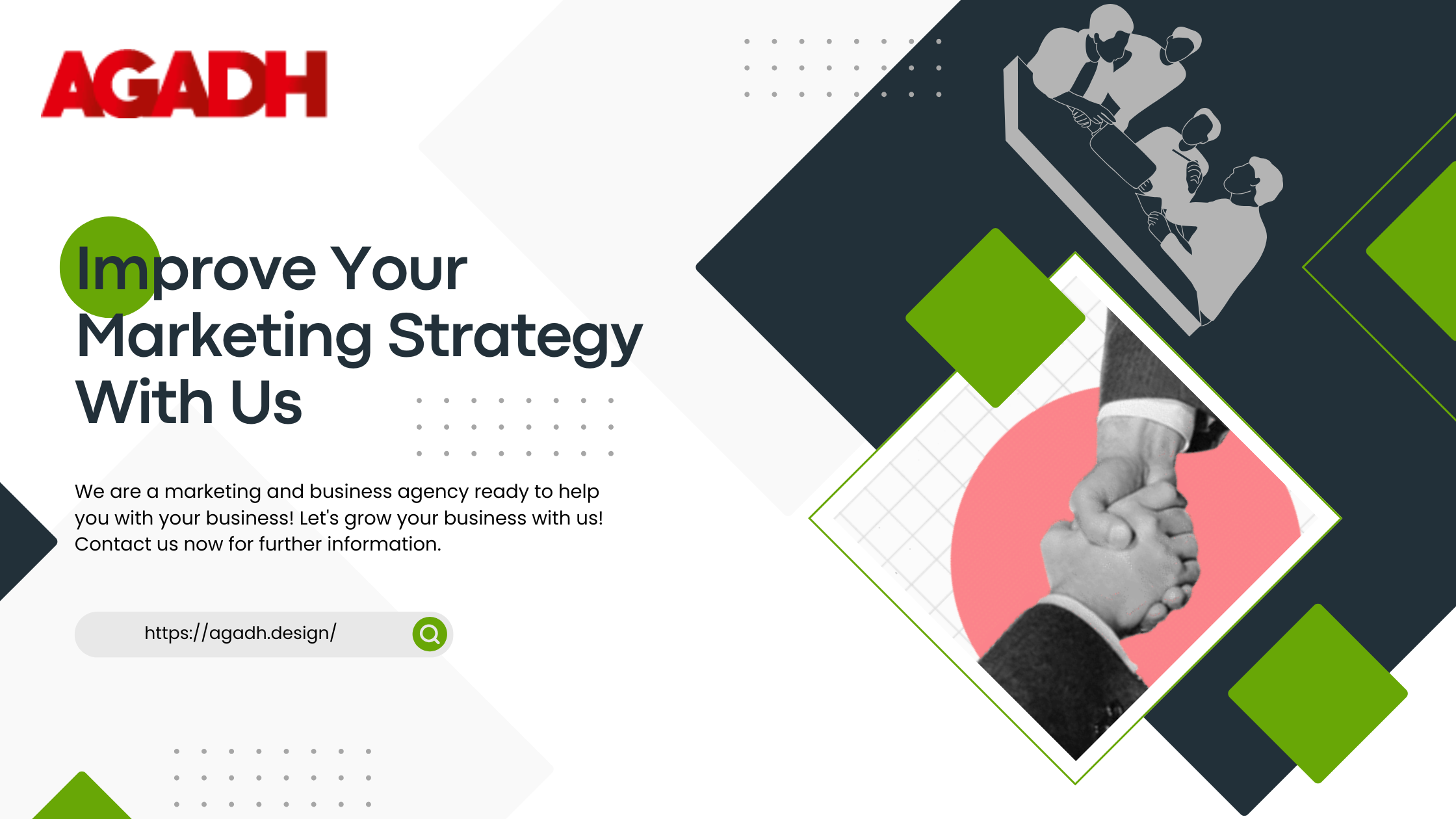 AGADH

Improve Your Marketing Strategy With Us

We are a marketing and business agency ready to help you with your business! Let's grow your business with us! Contact us now for further information.

https://agadh.design/